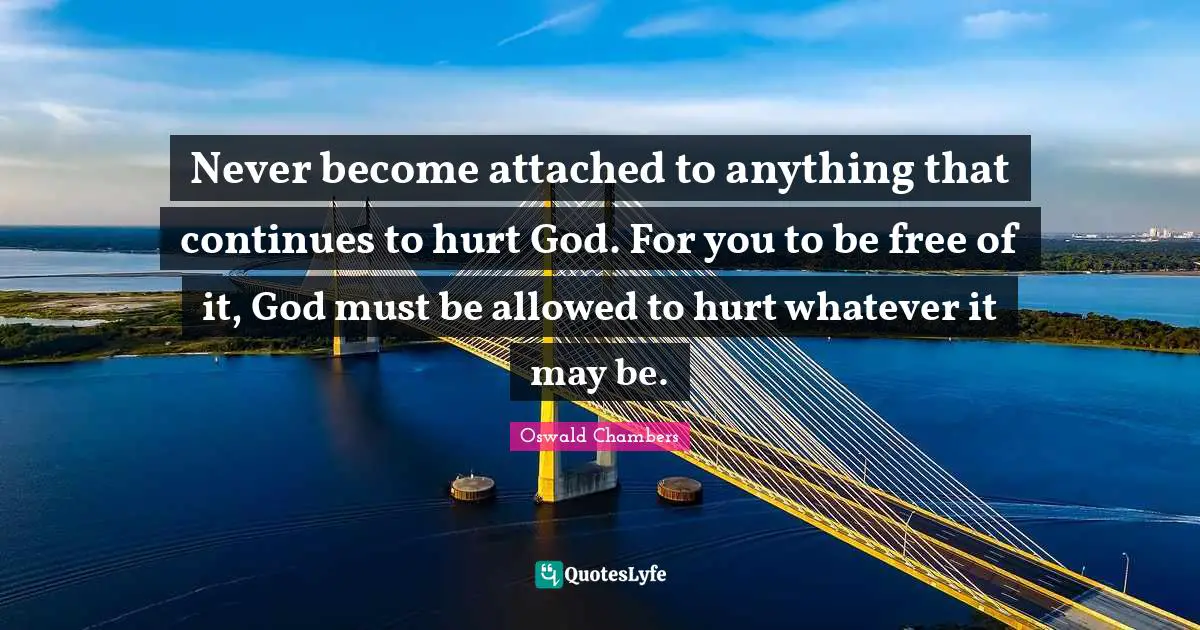 Never become attached to anything that continues to hurt God. For you to be free of it, God must be allowed to hurt whatever it may be.

Oswald Chambers

QuotesLyfe